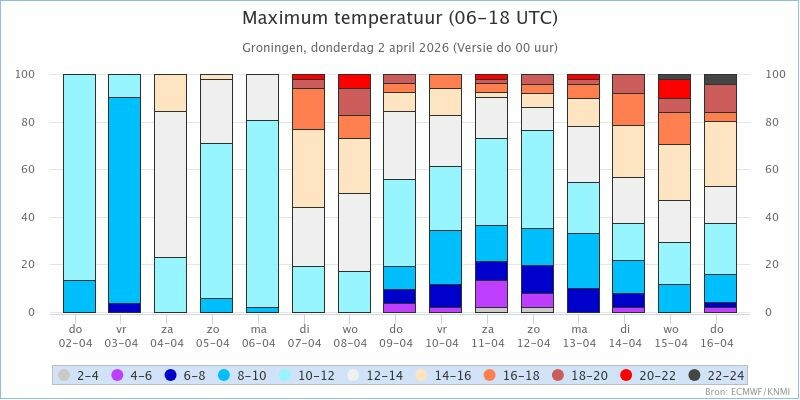 Maximum temperatuur (06-18 UTC)

Groningen, donderdag 2 april 2026 (Versie do 00 uur)

100 80 60 40 20 0

100 80 60 40 20 0

do 02-04
vr 03-04
za 04-04
zo 05-04
ma 06-04
di 07-04
wo 08-04
do 09-04
vr 10-04
za 11-04
zo 12-04
ma 13-04
di 14-04
wo 15-04
do 16-04

2-4 4-6 6-8 8-10 10-12 12-14 14-16 16-18 18-20 20-22 22-24

Bron: ECMWF/KNMI